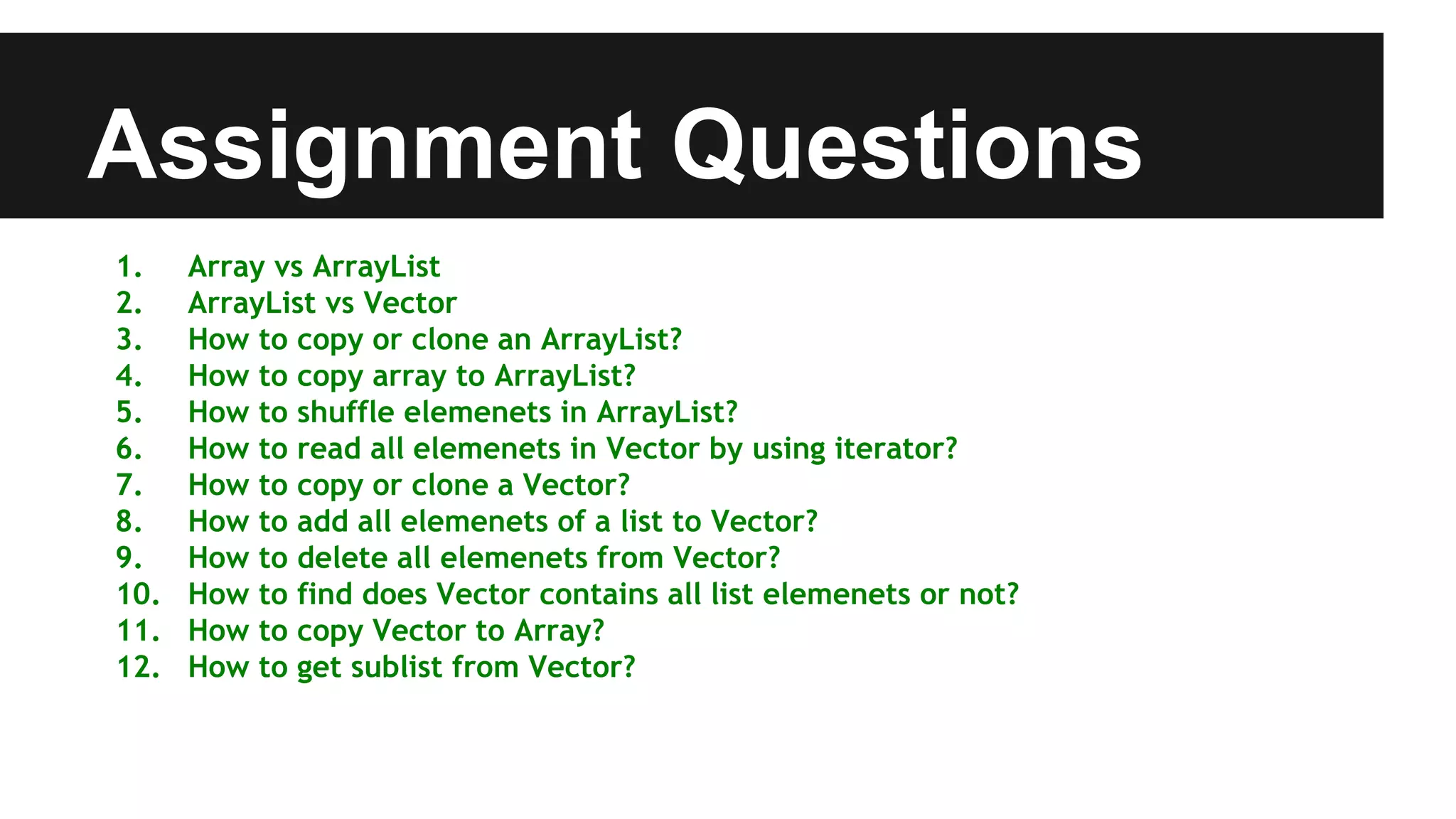 Assignment Questions

1. Array vs ArrayList
2. ArrayList vs Vector
3. How to copy or clone an ArrayList?
4. How to copy array to ArrayList?
5. How to shuffle elemenets in ArrayList?
6. How to read all elemenets in Vector by using iterator?
7. How to copy or clone a Vector?
8. How to add all elemenets of a list to Vector?
9. How to delete all elemenets from Vector?
10. How to find does Vector contains all list elemenets or not?
11. How to copy Vector to Array?
12. How to get sublist from Vector?